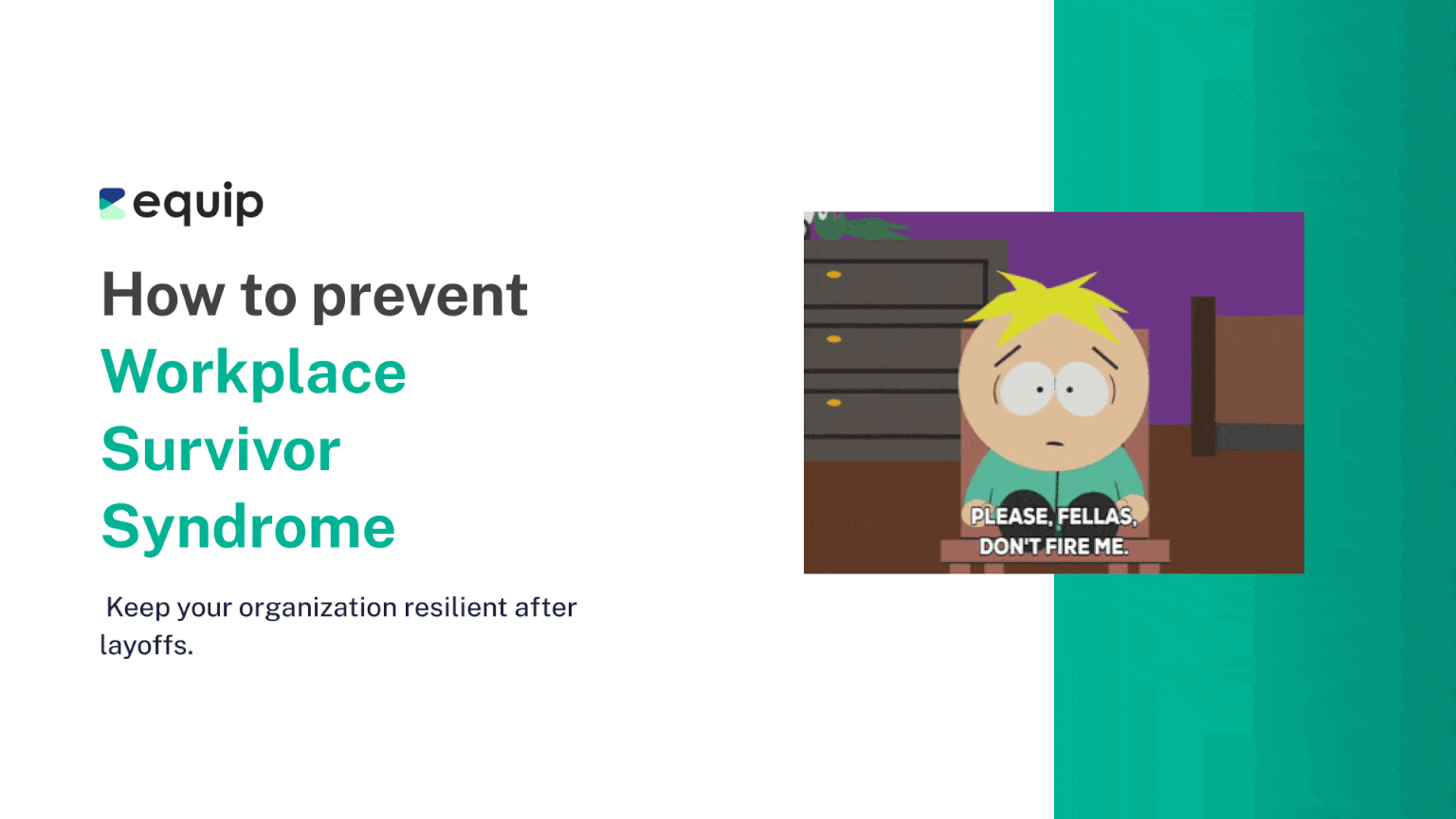 equip

How to prevent Workplace Survivor Syndrome

Keep your organization resilient after layoffs.

PLEASE, FELLAS, DON'T FIRE ME.